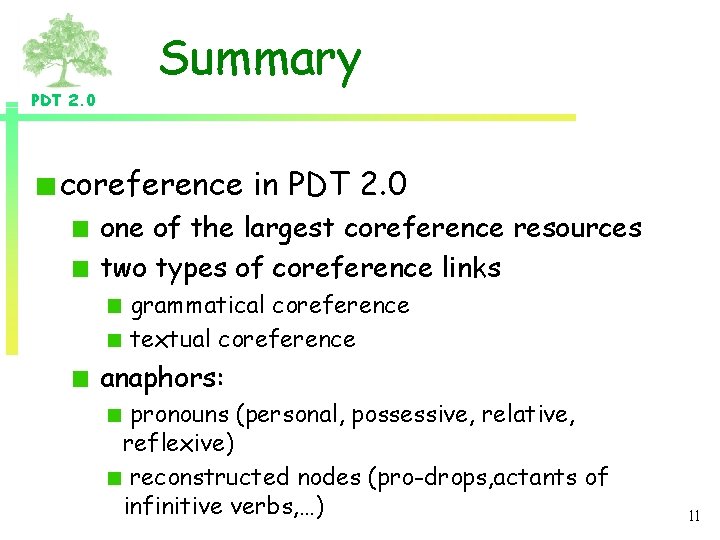 PDT 2.0

Summary

coreference in PDT 2.0

one of the largest coreference resources

two types of coreference links

grammatical coreference

textual coreference

anaphors:

pronouns (personal, possessive, relative, reflexive)

reconstructed nodes (pro-drops,actants of infinitive verbs,…)

11